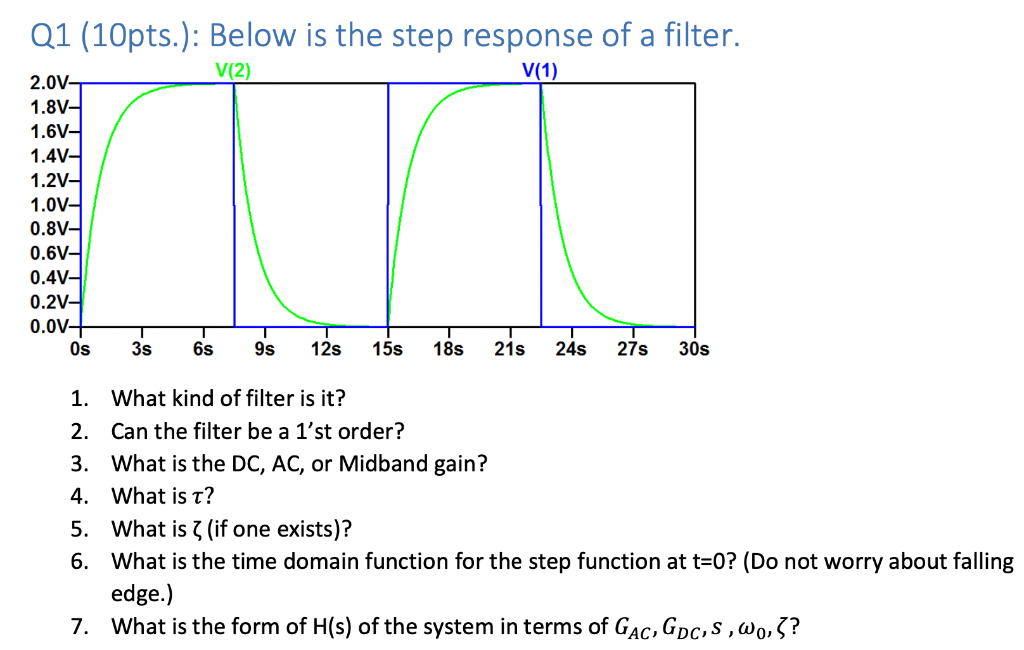 Q1 (10pts.): Below is the step response of a filter.

V(2) V(1)

2.0V
1.8V
1.6V
1.4V
1.2V
1.0V
0.8V
0.6V
0.4V
0.2V
0.0V

0s 3s 6s 9s 12s 15s 18s 21s 24s 27s 30s

1. What kind of filter is it?
2. Can the filter be a 1'st order?
3. What is the DC, AC, or Midband gain?
4. What is $\tau$?
5. What is $\zeta$ (if one exists)?
6. What is the time domain function for the step function at t=0? (Do not worry about falling edge.)
7. What is the form of H(s) of the system in terms of $G_{AC}, G_{DC}, s, \omega_0, \zeta$?